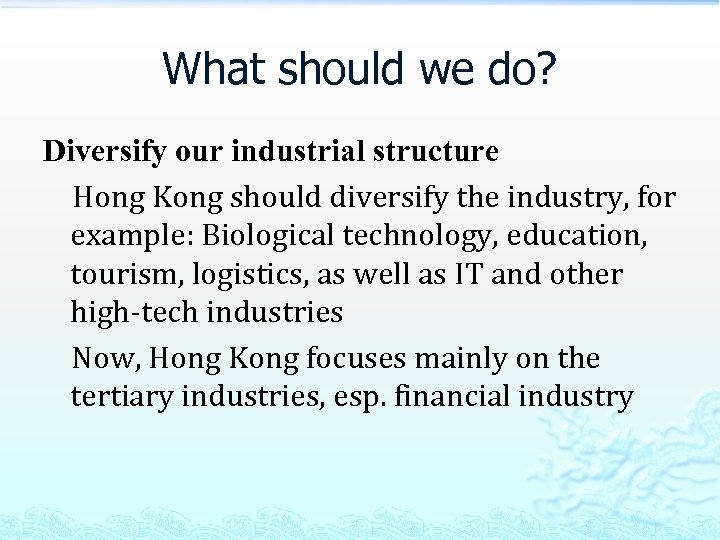 What should we do?

Diversify our industrial structure

Hong Kong should diversify the industry, for example: Biological technology, education, tourism, logistics, as well as IT and other high-tech industries

Now, Hong Kong focuses mainly on the tertiary industries, esp. financial industry